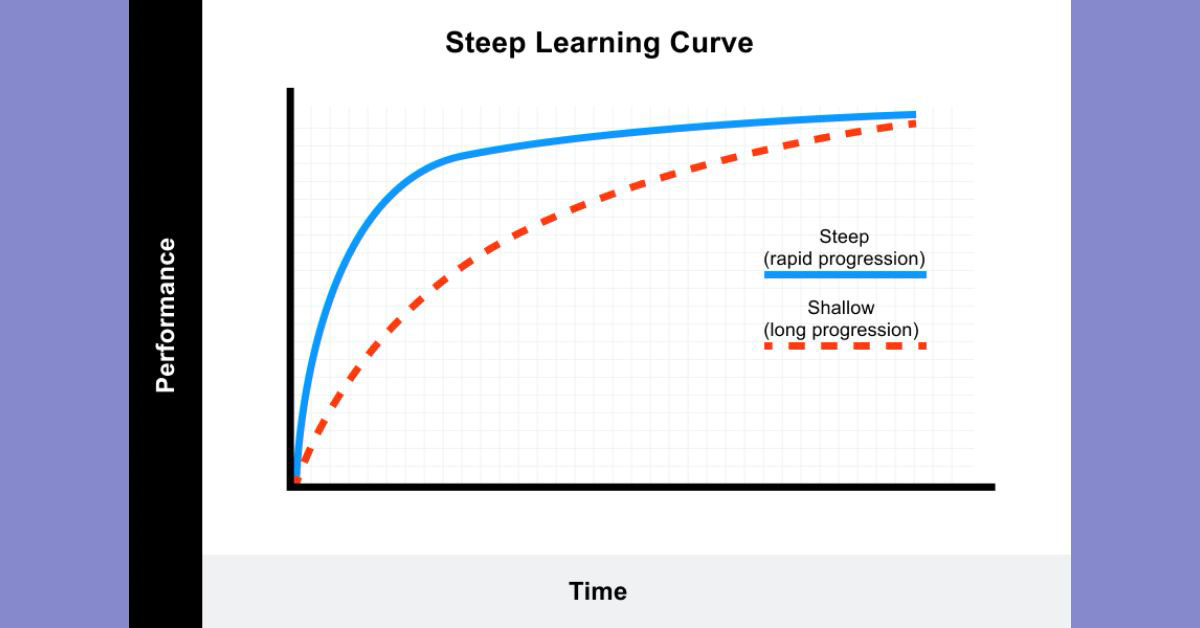 Steep Learning Curve

Performance

Steep
(rapid progression)

Shallow
(long progression)

Time